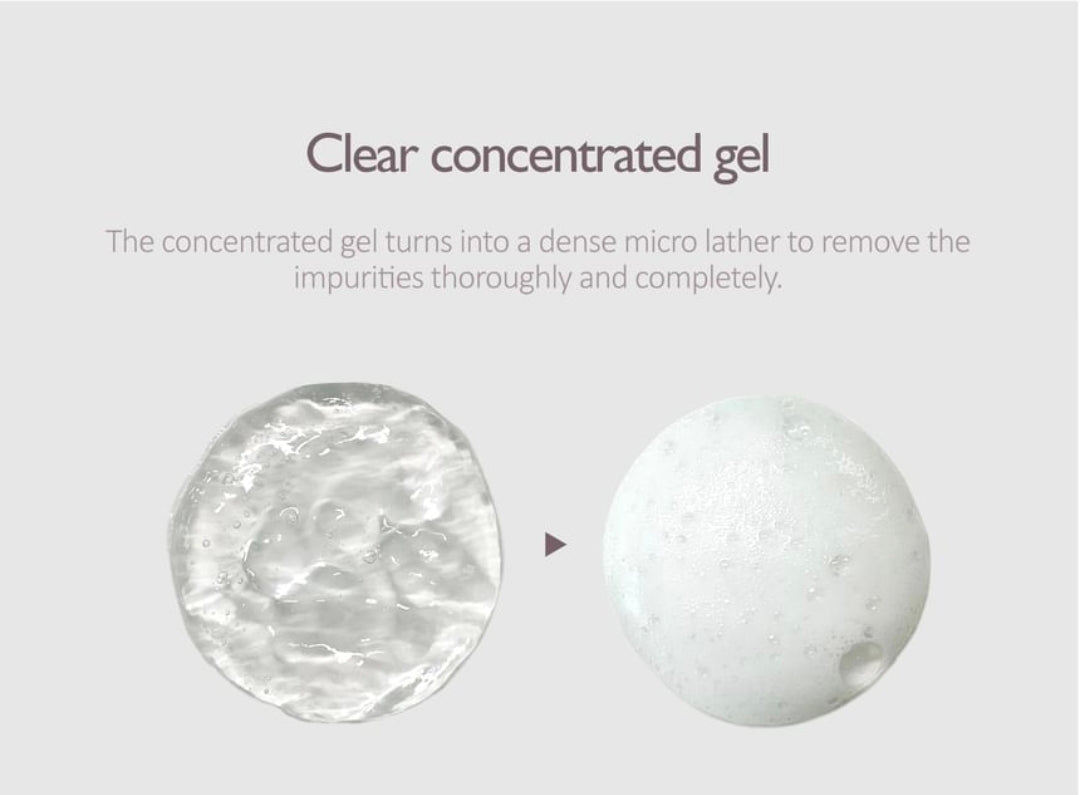 Clear concentrated gel

The concentrated gel turns into a dense micro lather to remove the impurities thoroughly and completely.

▶